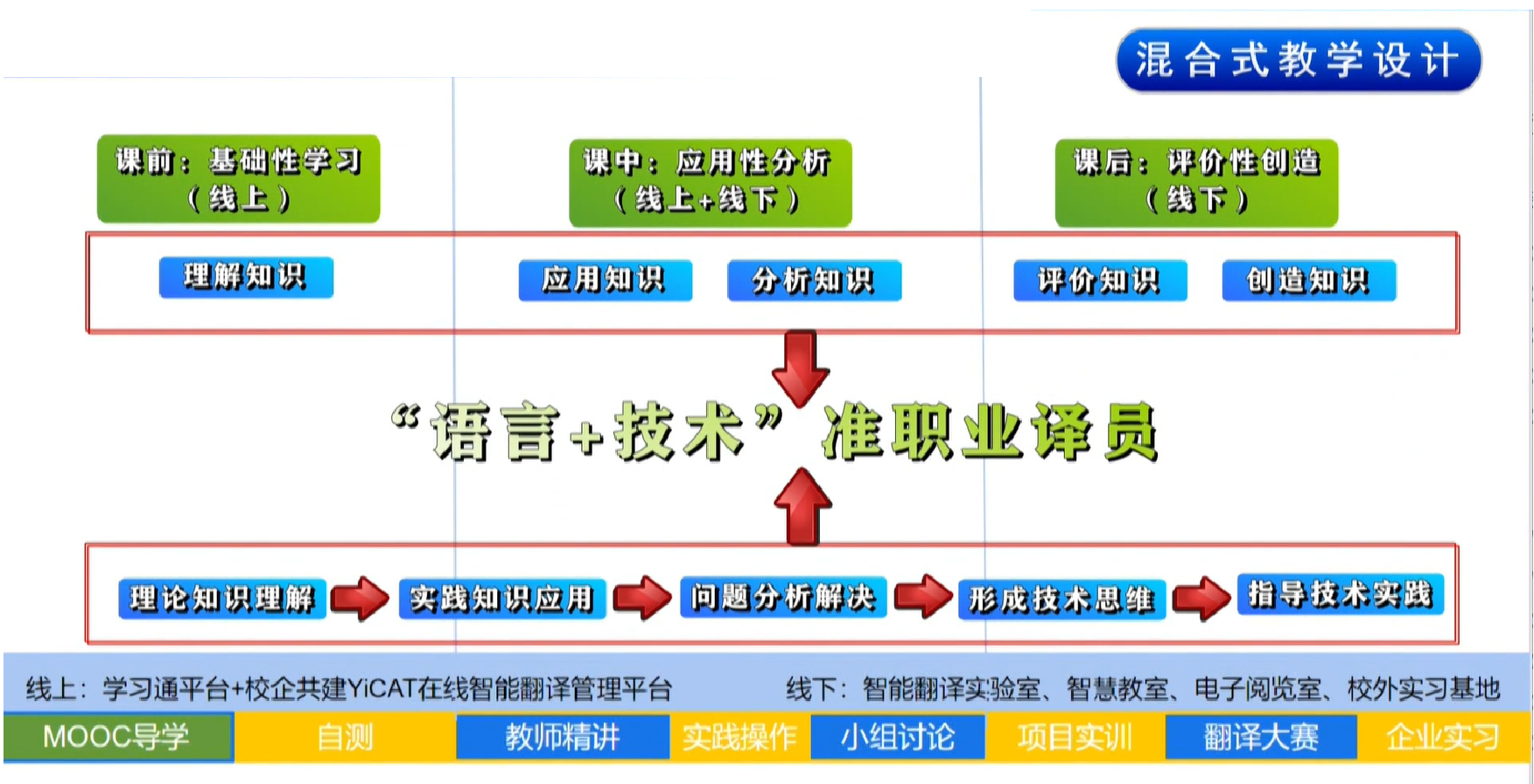 混合式教学设计

课前：基础性学习（线上）

课中：应用性分析（线上+线下）

课后：评价性创造（线下）

理解知识

应用知识　分析知识

评价知识　创造知识

“语言+技术”准职业译员

理论知识理解　实践知识应用　问题分析解决　形成技术思维　指导技术实践

线上：学习通平台+校企共建YiCAT在线智能翻译管理平台　线下：智能翻译实验室、智慧教室、电子阅览室、校外实习基地

MOOC导学　自测　教师精讲　实践操作　小组讨论　项目实训　翻译大赛　企业实习